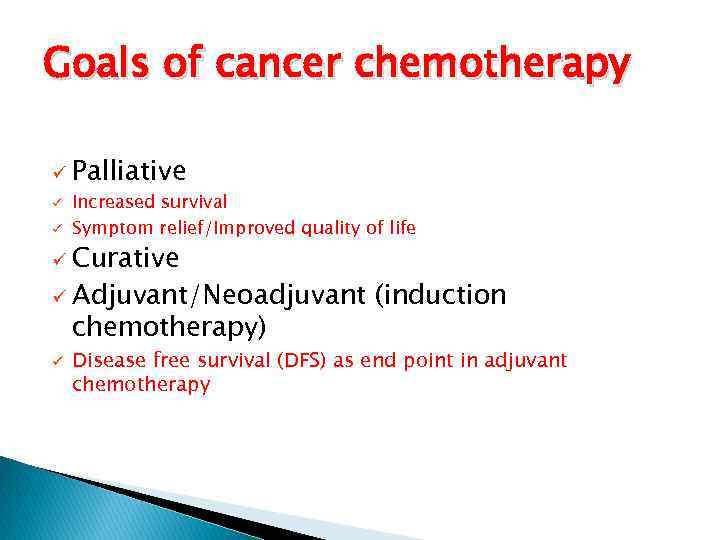 Goals of cancer chemotherapy

✓ Palliative
✓ Increased survival
✓ Symptom relief/Improved quality of life
✓ Curative
✓ Adjuvant/Neoadjuvant (induction chemotherapy)
✓ Disease free survival (DFS) as end point in adjuvant chemotherapy